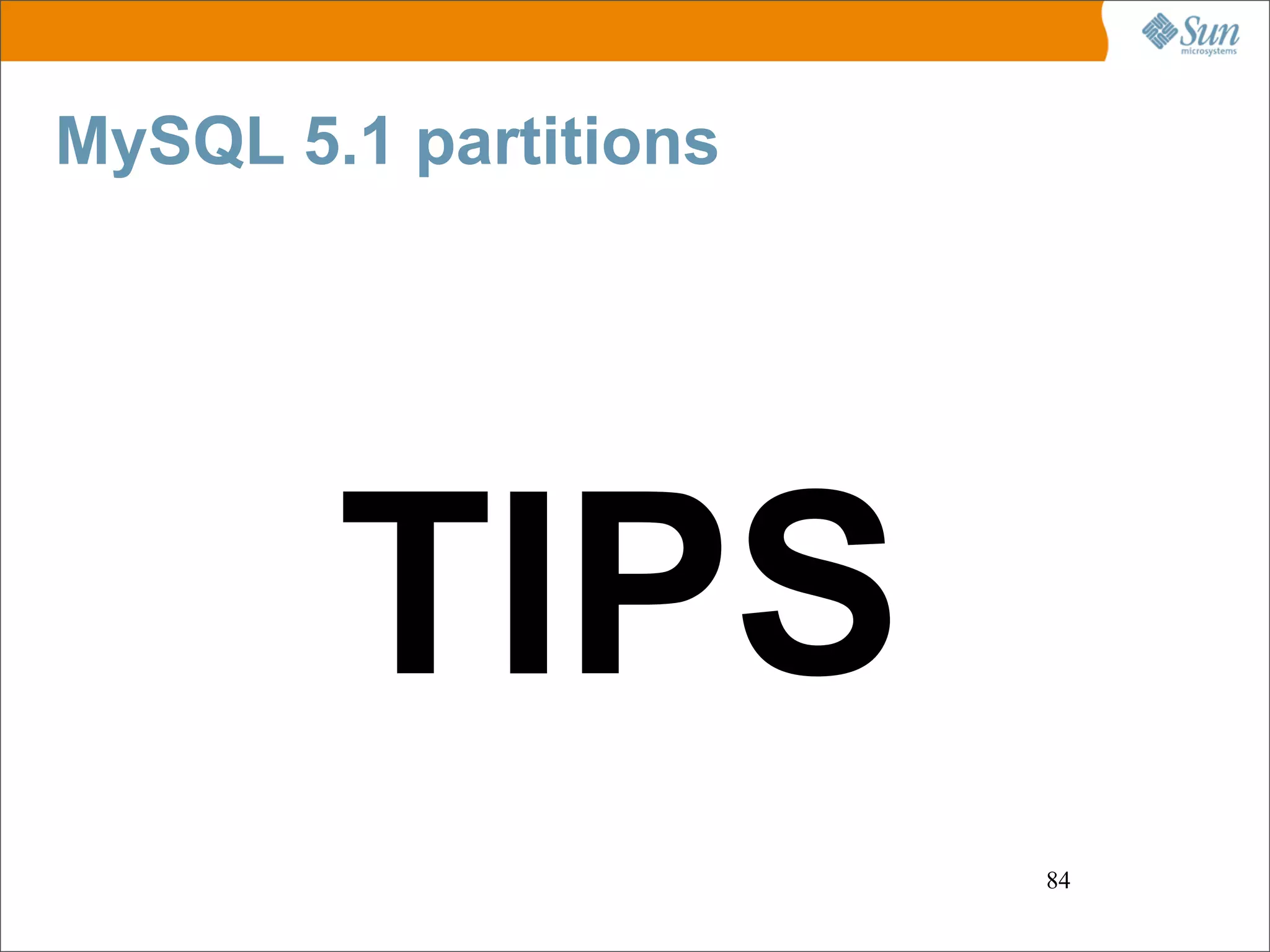 Sun microsystems

MySQL 5.1 partitions

TIPS

84